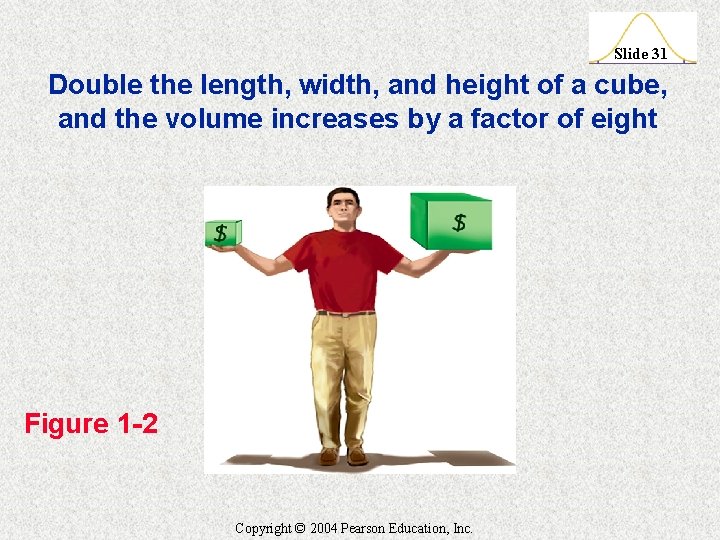 Slide 31

Double the length, width, and height of a cube, and the volume increases by a factor of eight

$

$

Figure 1-2

Copyright © 2004 Pearson Education, Inc.